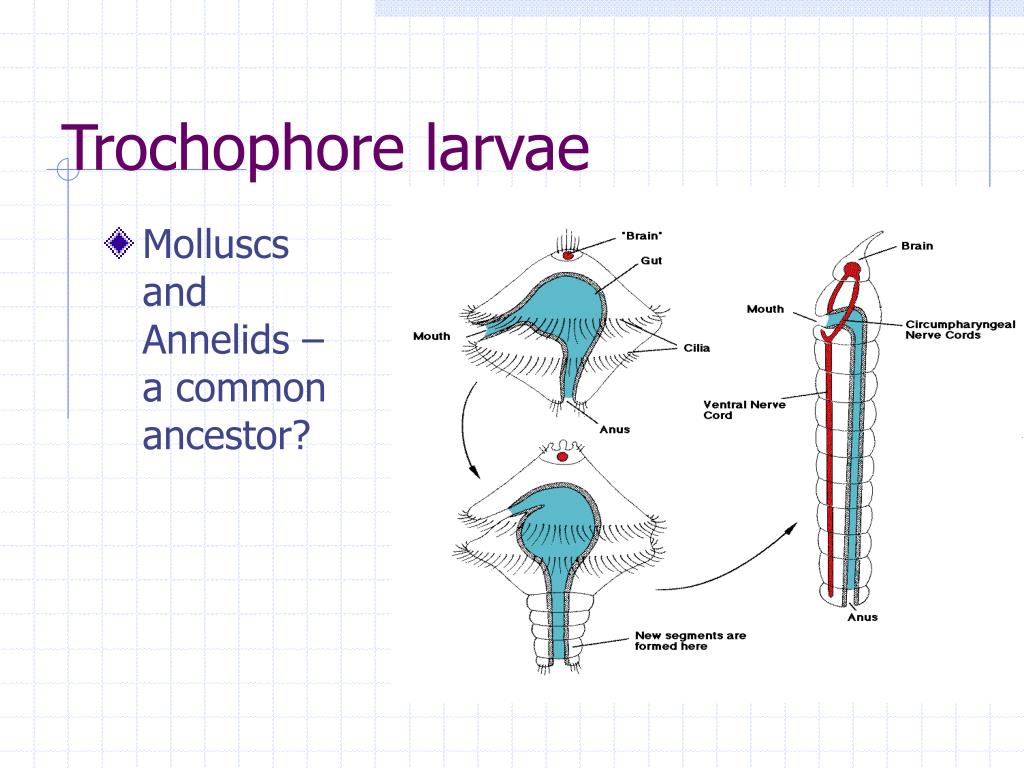 Trochophore larvae

Molluscs and Annelids – a common ancestor?

"Brain"
Gut
Mouth
Cilia
Anus
New segments are formed here
Brain
Mouth
Circumpharyngeal Nerve Cords
Ventral Nerve Cord
Anus